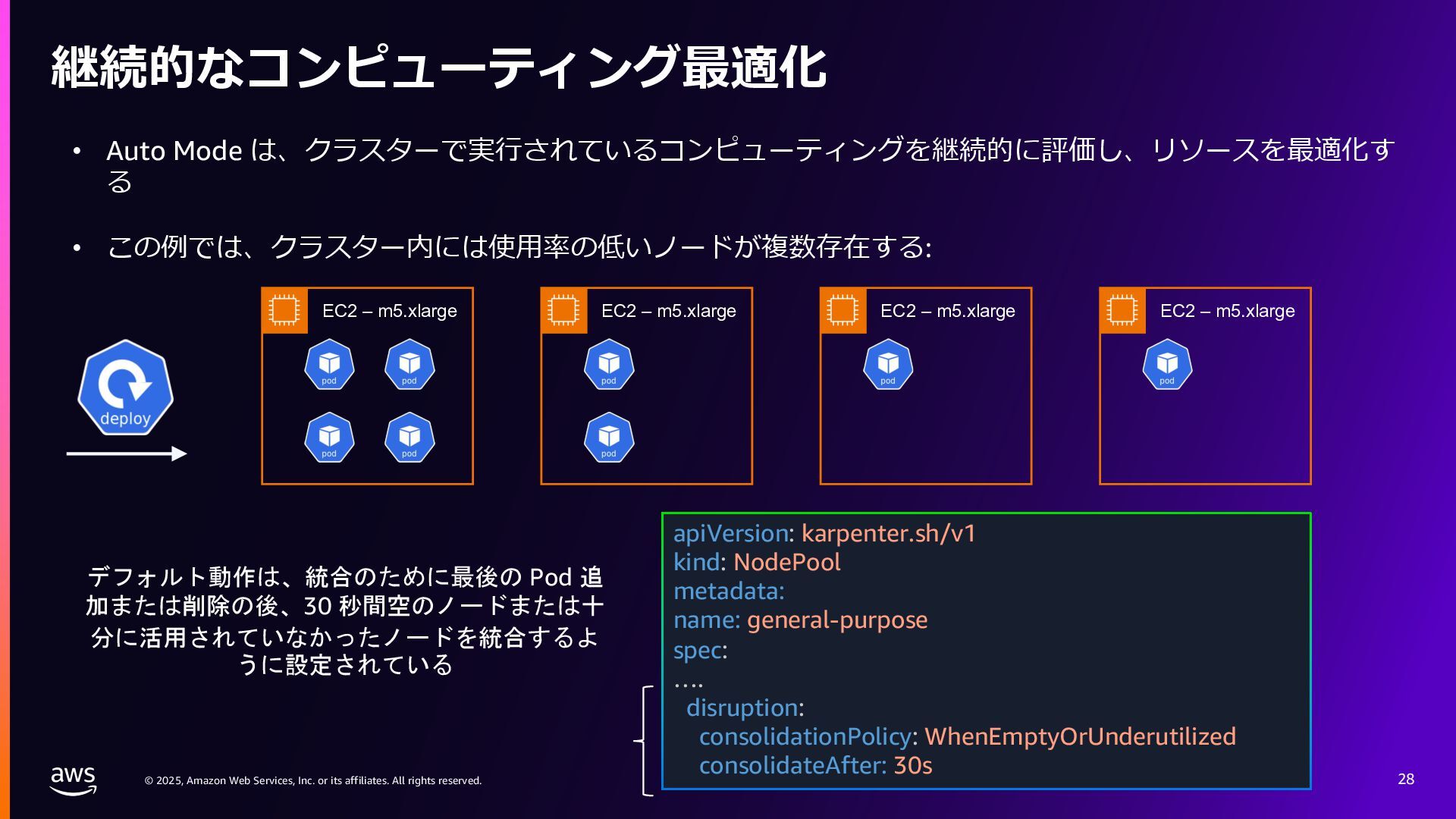 継続的なコンピューティング最適化

• Auto Mode は、クラスターで実行されているコンピューティングを継続的に評価し、リソースを最適化する

• この例では、クラスター内には使用率の低いノードが複数存在する:

deploy

EC2 – m5.xlarge
pod pod pod pod

EC2 – m5.xlarge
pod pod

EC2 – m5.xlarge
pod

EC2 – m5.xlarge
pod

デフォルト動作は、統合のために最後の Pod 追加または削除の後、30 秒間空のノードまたは十分に活用されていなかったノードを統合するように設定されている

apiVersion: karpenter.sh/v1
kind: NodePool
metadata:
name: general-purpose
spec:
....
  disruption:
    consolidationPolicy: WhenEmptyOrUnderutilized
    consolidateAfter: 30s

aws

© 2025, Amazon Web Services, Inc. or its affiliates. All rights reserved.

28